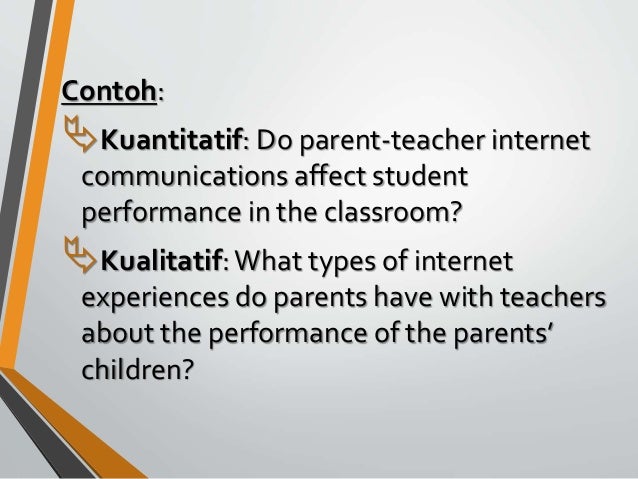 Contoh:

Kuantitatif: Do parent-teacher internet communications affect student performance in the classroom?

Kualitatif: What types of internet experiences do parents have with teachers about the performance of the parents' children?